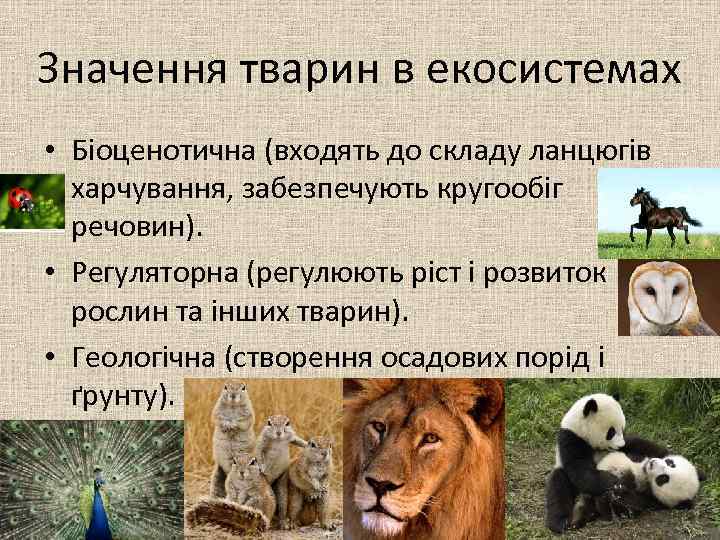 Значення тварин в екосистемах

• Біоценотична (входять до складу ланцюгів харчування, забезпечують кругообіг речовин).
• Регуляторна (регулюють ріст і розвиток рослин та інших тварин).
• Геологічна (створення осадових порід і ґрунту).